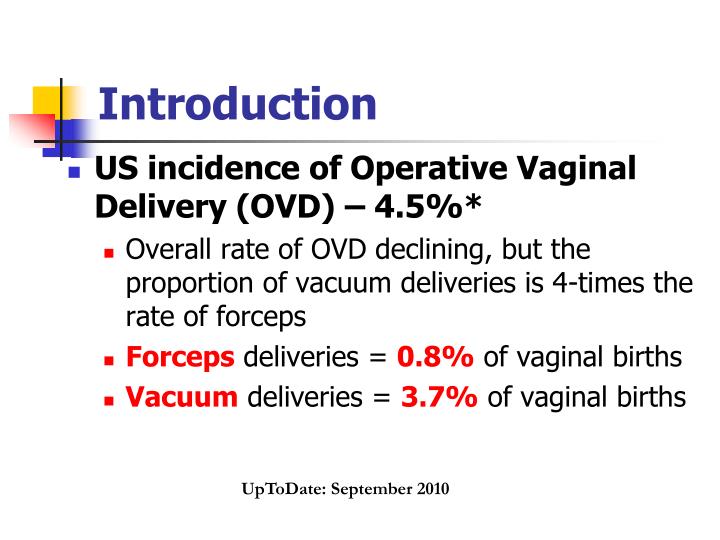 Introduction

US incidence of Operative Vaginal Delivery (OVD) – 4.5%*

Overall rate of OVD declining, but the proportion of vacuum deliveries is 4-times the rate of forceps

Forceps deliveries = 0.8% of vaginal births

Vacuum deliveries = 3.7% of vaginal births

UpToDate: September 2010